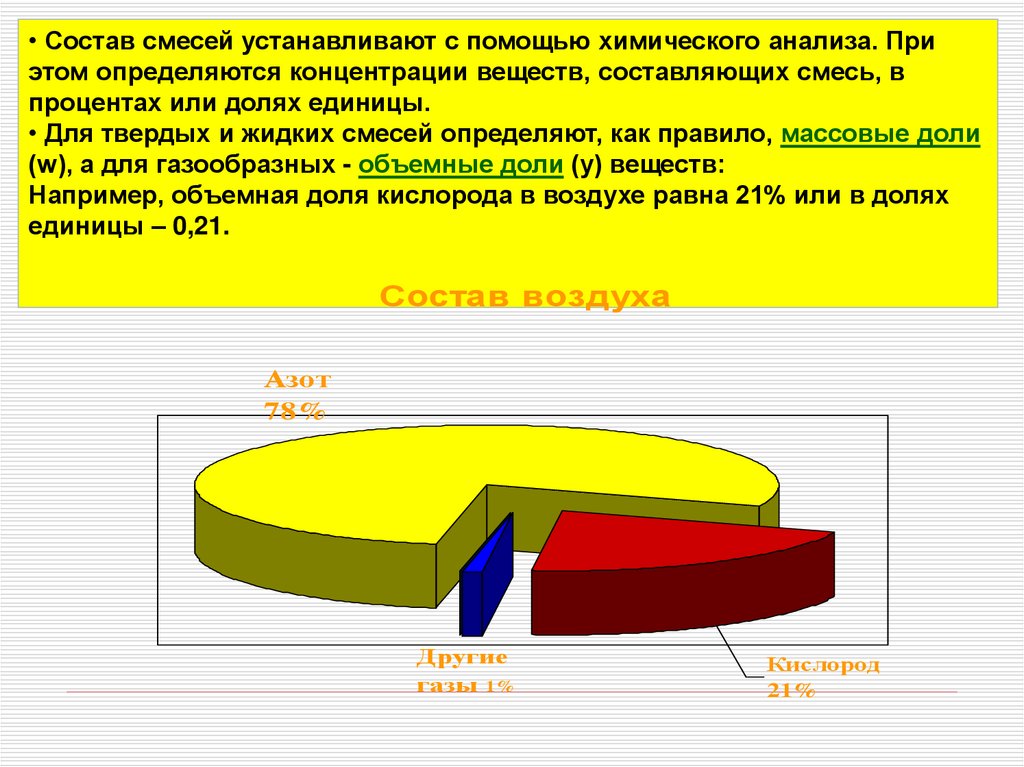 • Состав смесей устанавливают с помощью химического анализа. При этом определяются концентрации веществ, составляющих смесь, в процентах или долях единицы.
• Для твердых и жидких смесей определяют, как правило, массовые доли (w), а для газообразных - объемные доли (у) веществ:
Например, объемная доля кислорода в воздухе равна 21% или в долях единицы – 0,21.

Состав воздуха

Азот 78%

Другие газы 1%

Кислород 21%